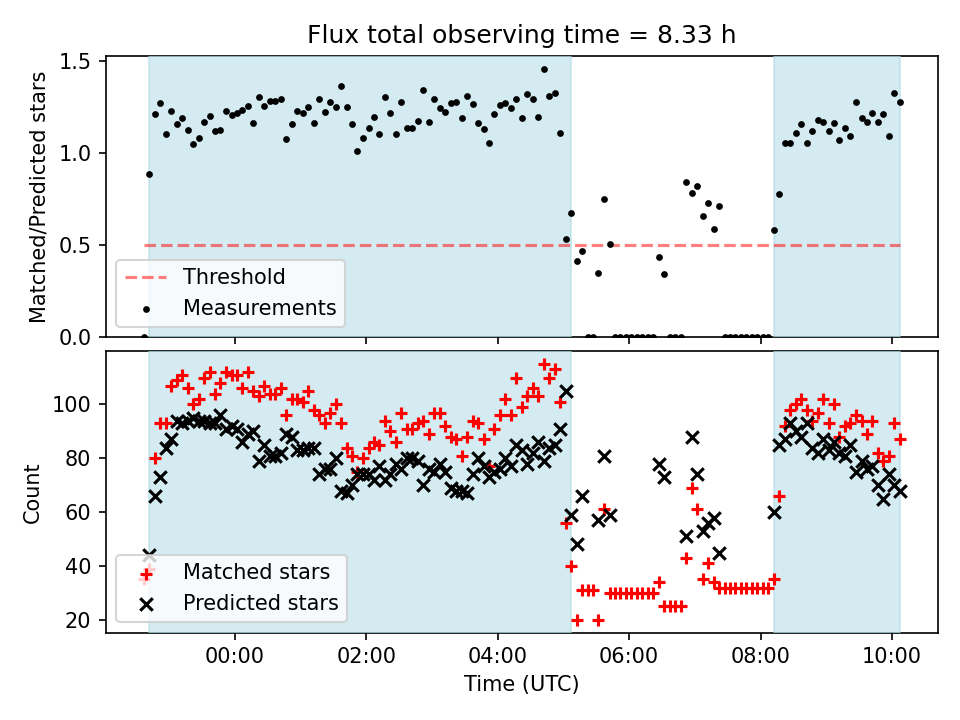 Flux total observing time = 8.33 h

Matched/Predicted stars

1.5
1.0
0.5
0.0

Threshold
Measurements

Count

100
80
60
40
20

Matched stars
Predicted stars

00:00
02:00
04:00
06:00
08:00
10:00

Time (UTC)